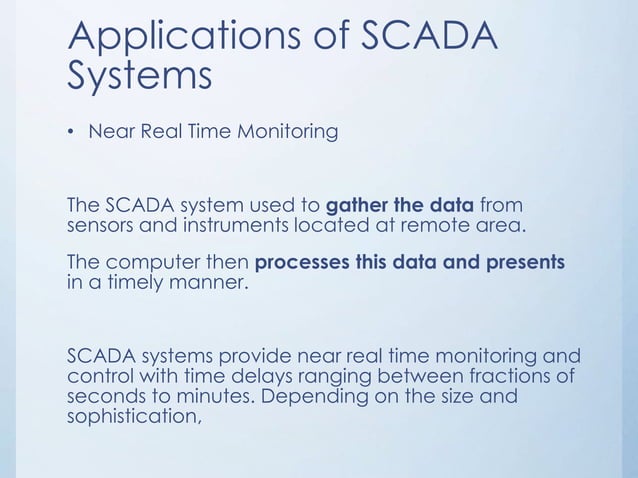 Applications of SCADA Systems

• Near Real Time Monitoring

The SCADA system used to gather the data from sensors and instruments located at remote area.

The computer then processes this data and presents in a timely manner.

SCADA systems provide near real time monitoring and control with time delays ranging between fractions of seconds to minutes. Depending on the size and sophistication,